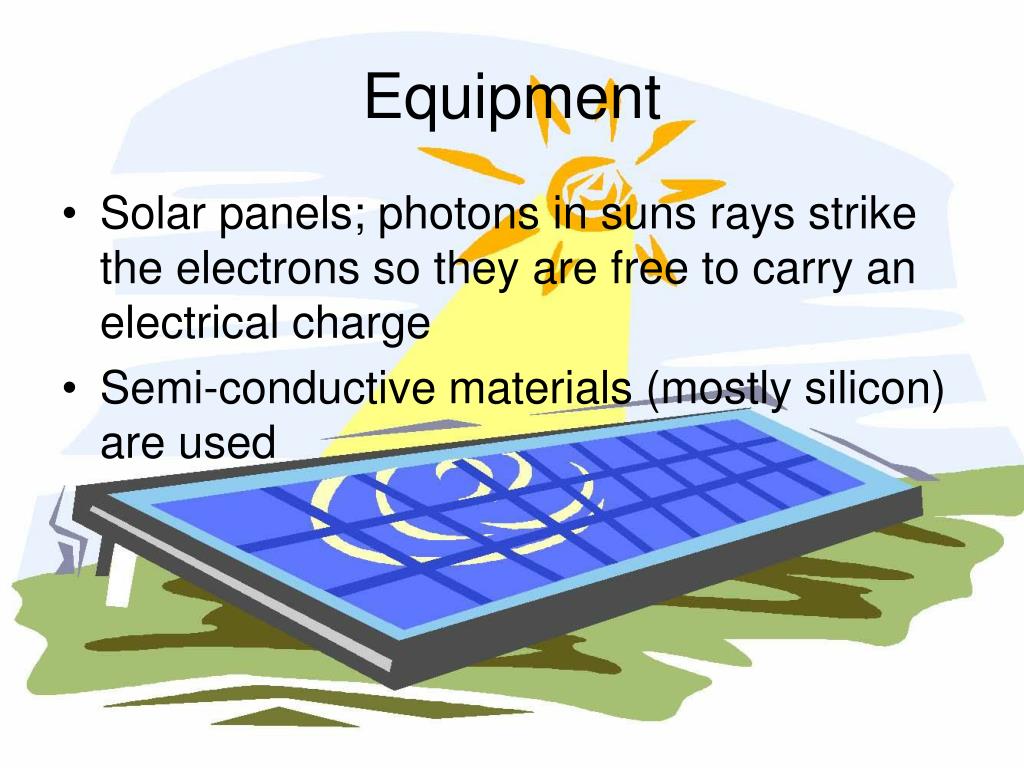 Equipment

• Solar panels; photons in suns rays strike the electrons so they are free to carry an electrical charge
• Semi-conductive materials (mostly silicon) are used